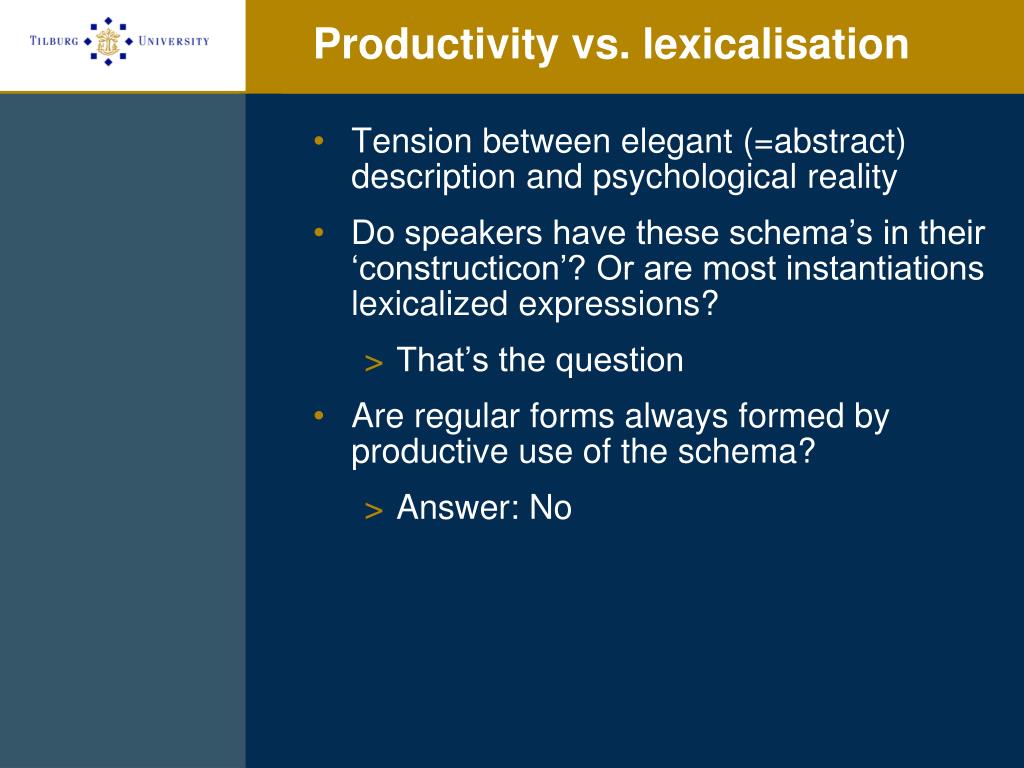 TILBURG UNIVERSITY

Productivity vs. lexicalisation

• Tension between elegant (=abstract) description and psychological reality

• Do speakers have these schema’s in their ‘constructicon’? Or are most instantiations lexicalized expressions?

> That’s the question

• Are regular forms always formed by productive use of the schema?

> Answer: No